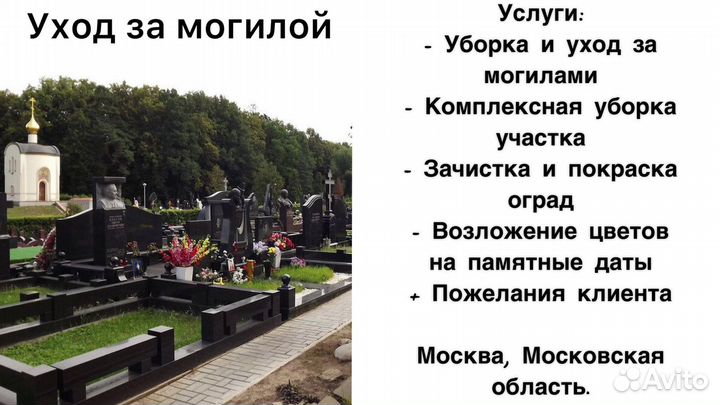 Уход за могилой

Услуги:
- Уборка и уход за могилами
- Комплексная уборка участка
- Зачистка и покраска оград
- Возложение цветов на памятные даты
+ Пожелания клиента

Москва, Московская область.

Avito